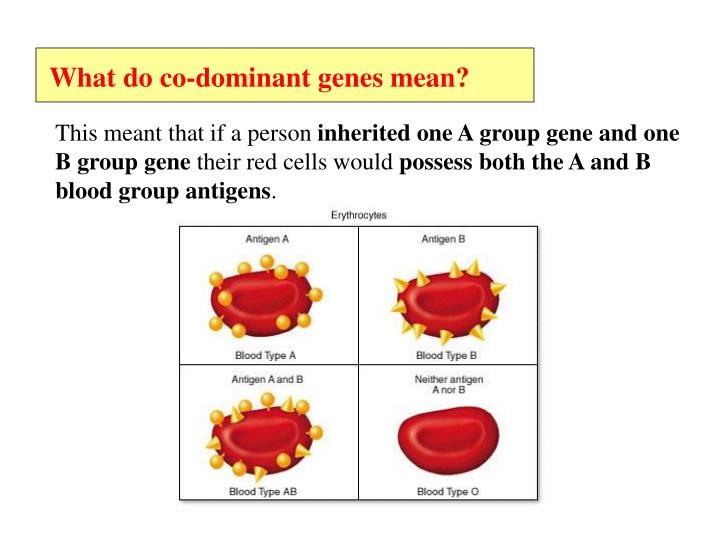 What do co-dominant genes mean?

This meant that if a person inherited one A group gene and one B group gene their red cells would possess both the A and B blood group antigens.

Erythrocytes

Antigen A

Blood Type A

Antigen B

Blood Type B

Antigen A and B

Blood Type AB

Neither antigen A nor B

Blood Type O